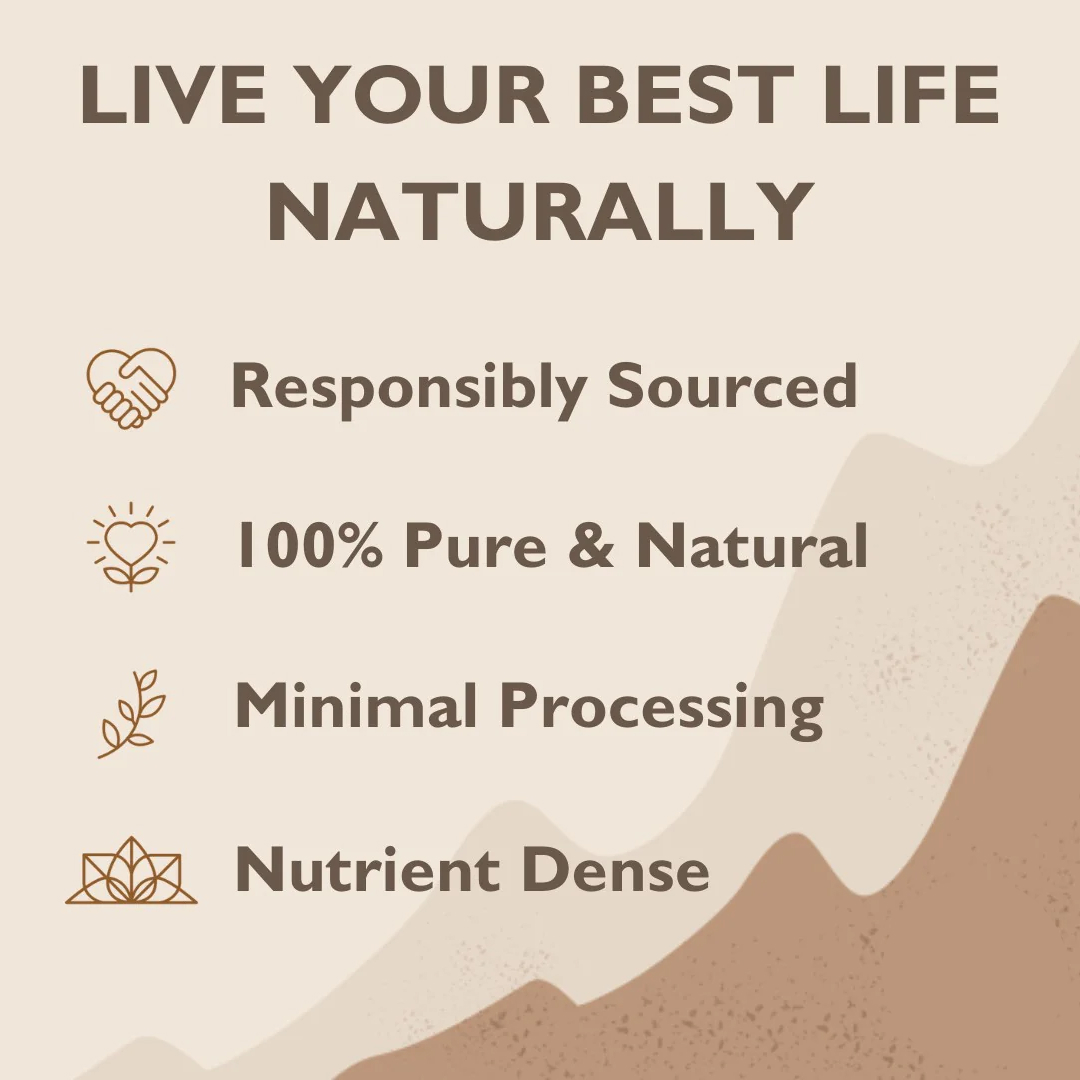 LIVE YOUR BEST LIFE NATURALLY

Responsibly Sourced

100% Pure & Natural

Minimal Processing

Nutrient Dense